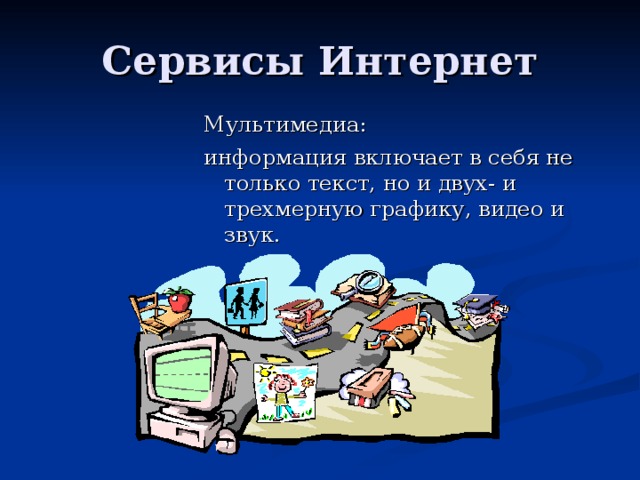 Сервисы Интернет

Мультимедиа:

информация включает в себя не только текст, но и двух- и трехмерную графику, видео и звук.